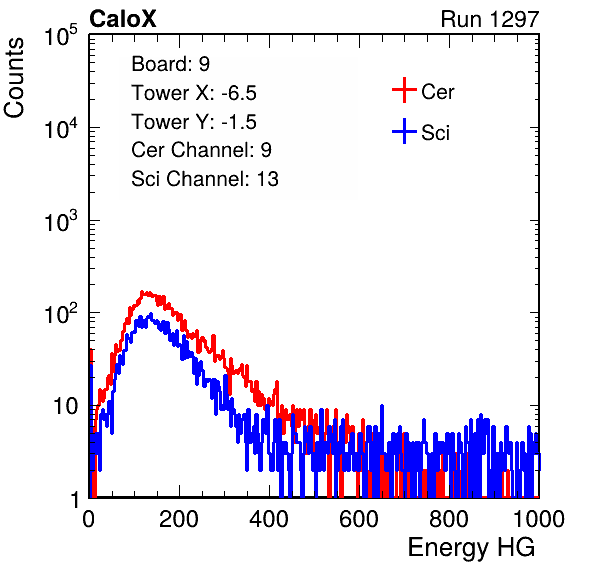 CaloX
Run 1297

Counts

$10^5$
$10^4$
$10^3$
$10^2$
10
1

Board: 9
Tower X: -6.5
Tower Y: -1.5
Cer Channel: 9
Sci Channel: 13

Cer
Sci

0 200 400 600 800 1000
Energy HG